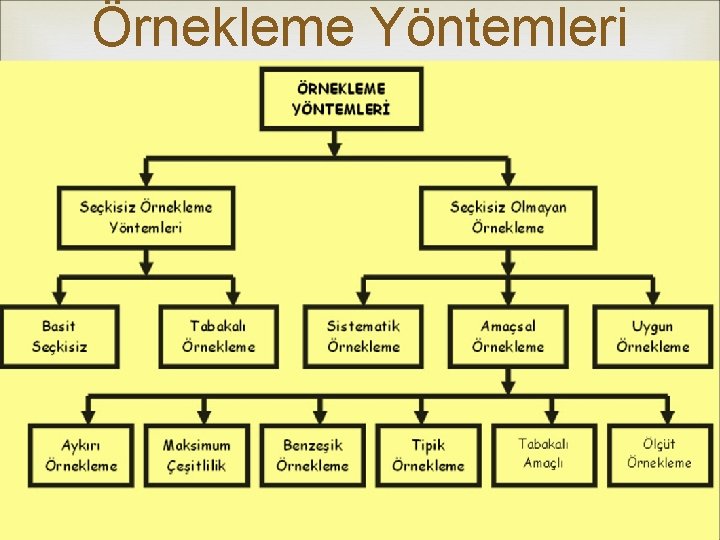 Örnekleme Yöntemleri

ÖRNEKLEME YÖNTEMLERİ

Seçkisiz Örnekleme Yöntemleri

Seçkisiz Olmayan Örnekleme

Basit Seçkisiz

Tabakalı Örnekleme

Sistematik Örnekleme

Amaçsal Örnekleme

Uygun Örnekleme

Aykırı Örnekleme

Maksimum Çeşitlilik

Benzeşik Örnekleme

Tipik Örnekleme

Tabakalı Amaçlı

Ölçüt Örnekleme